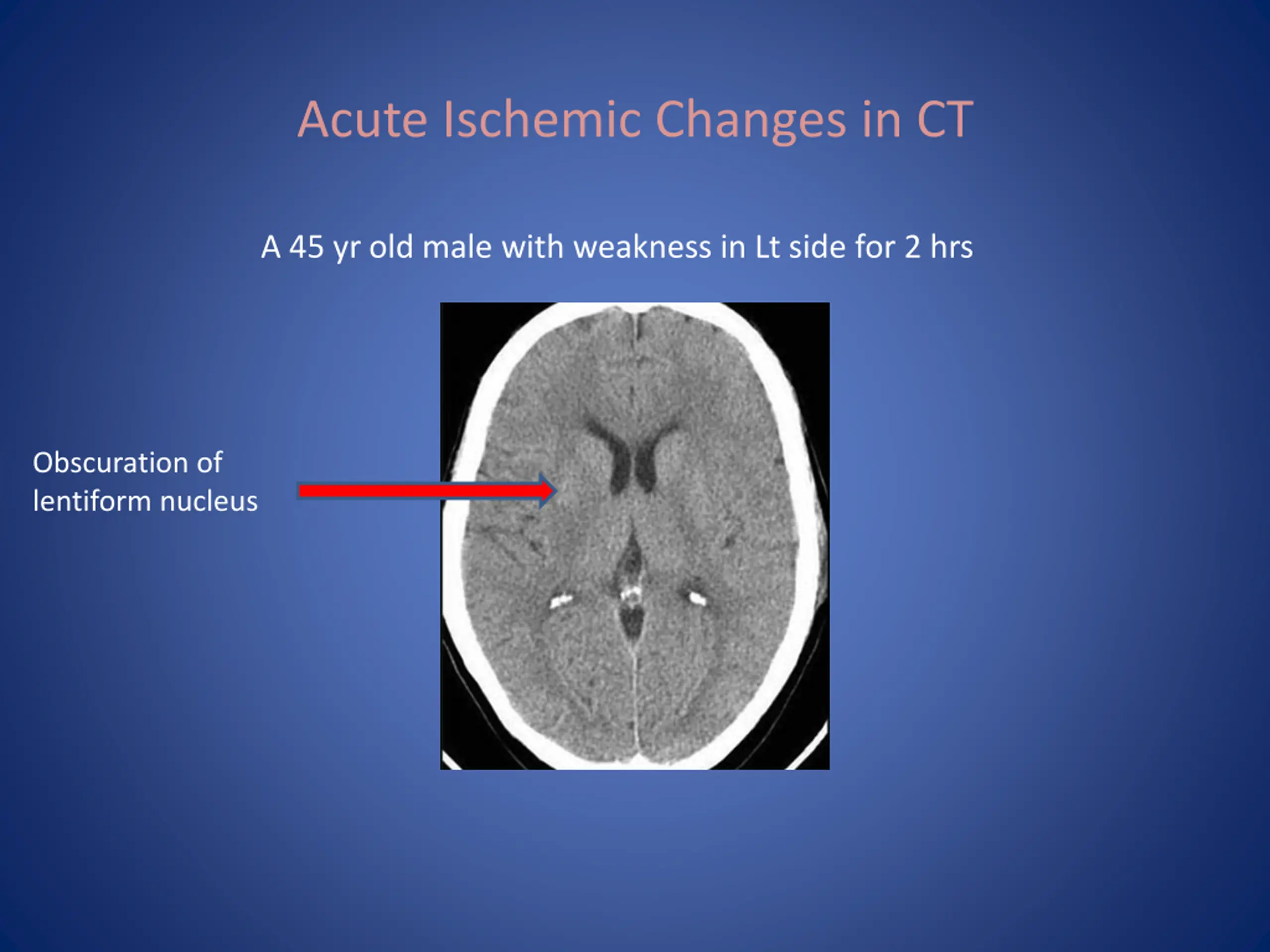 Acute Ischemic Changes in CT

A 45 yr old male with weakness in Lt side for 2 hrs

Obscuration of lentiform nucleus